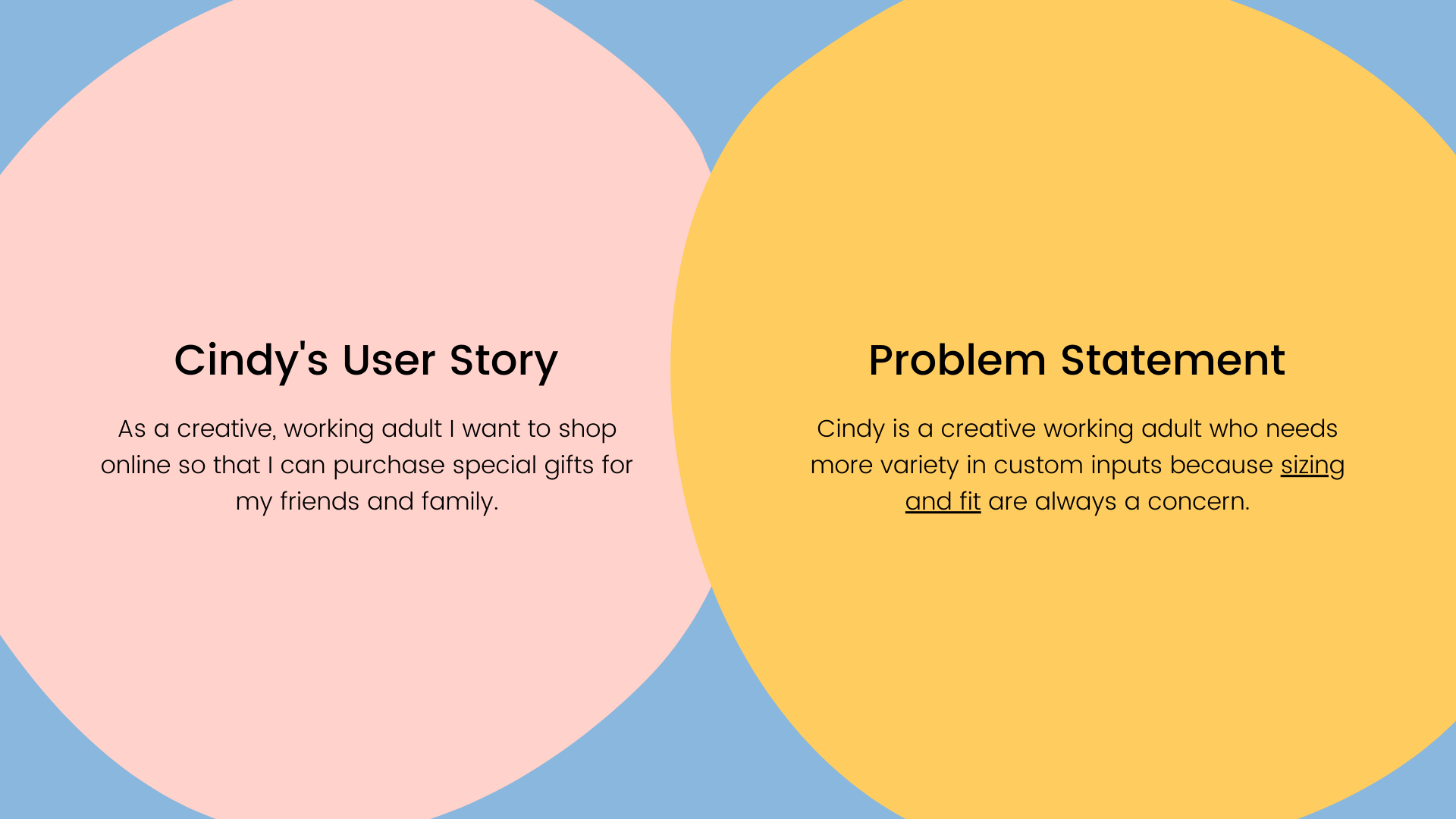 Cindy's User Story

As a creative, working adult I want to shop online so that I can purchase special gifts for my friends and family.

Problem Statement

Cindy is a creative working adult who needs more variety in custom inputs because sizing and fit are always a concern.